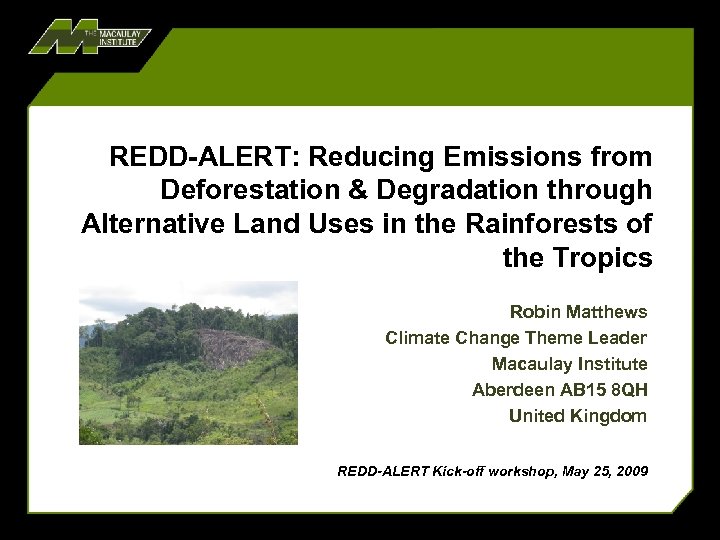 THE MACAULAY INSTITUTE

REDD-ALERT: Reducing Emissions from Deforestation & Degradation through Alternative Land Uses in the Rainforests of the Tropics

Robin Matthews
Climate Change Theme Leader
Macaulay Institute
Aberdeen AB15 8QH
United Kingdom

REDD-ALERT Kick-off workshop, May 25, 2009